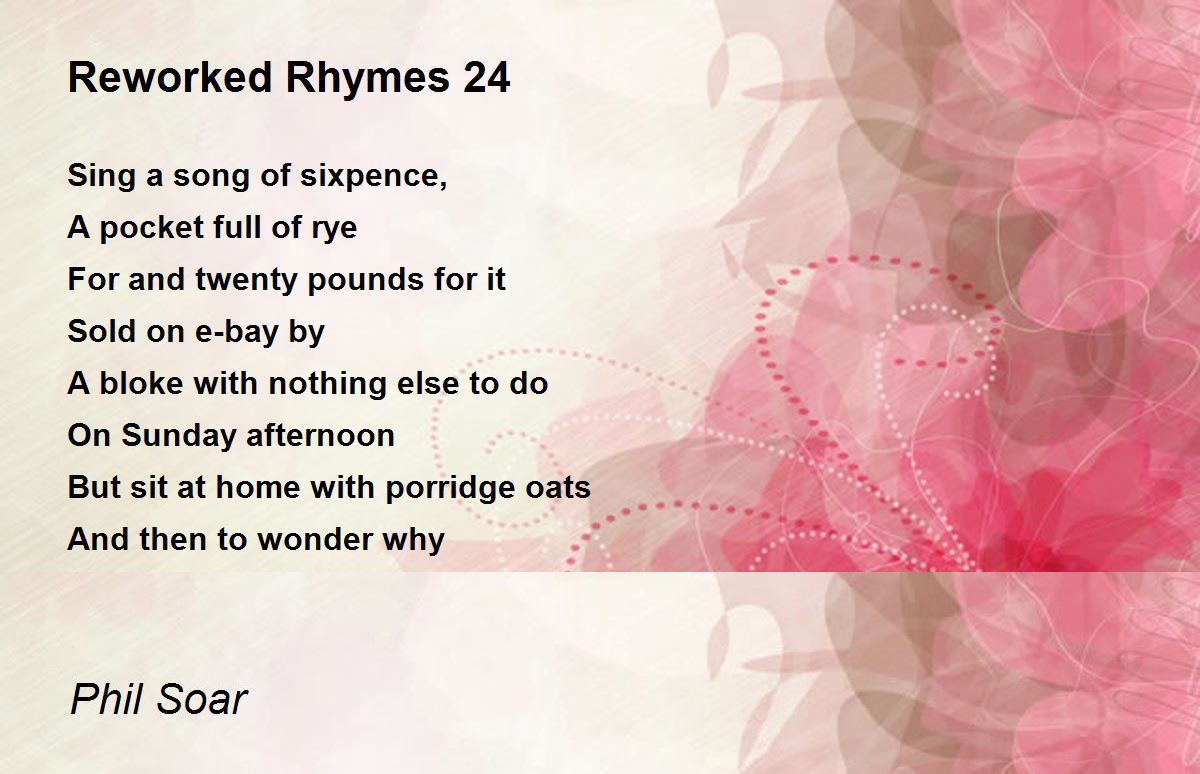 Reworked Rhymes 24

Sing a song of sixpence,
A pocket full of rye
For and twenty pounds for it
Sold on e-bay by
A bloke with nothing else to do
On Sunday afternoon
But sit at home with porridge oats
And then to wonder why

Phil Soar